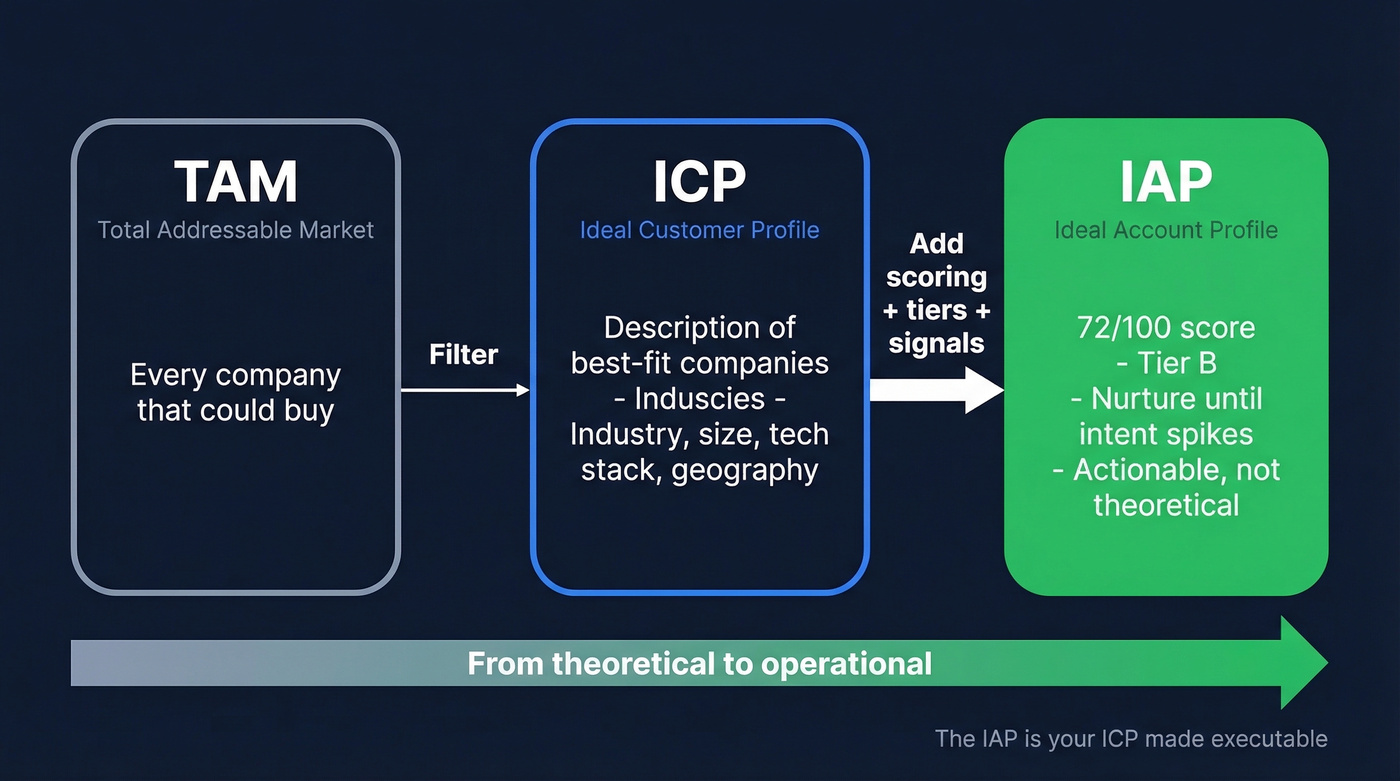 TAM
Total Addressable Market

Every company that could buy

Filter

ICP
Ideal Customer Profile

Description of best-fit companies
- Induscies -
Industry, size, tech stack, geography

Add scoring + tiers + signals

IAP
Ideal Account Profile

72/100 score
- Tier B
- Nurture until intent spikes
- Actionable, not theoretical

From theoretical to operational

The IAP is your ICP made executable